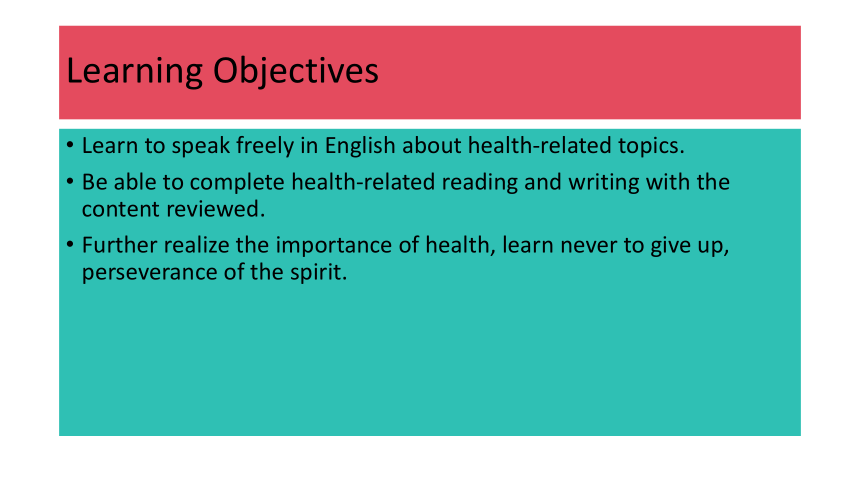 Learning Objectives

• Learn to speak freely in English about health-related topics.

• Be able to complete health-related reading and writing with the content reviewed.

• Further realize the importance of health, learn never to give up, perseverance of the spirit.